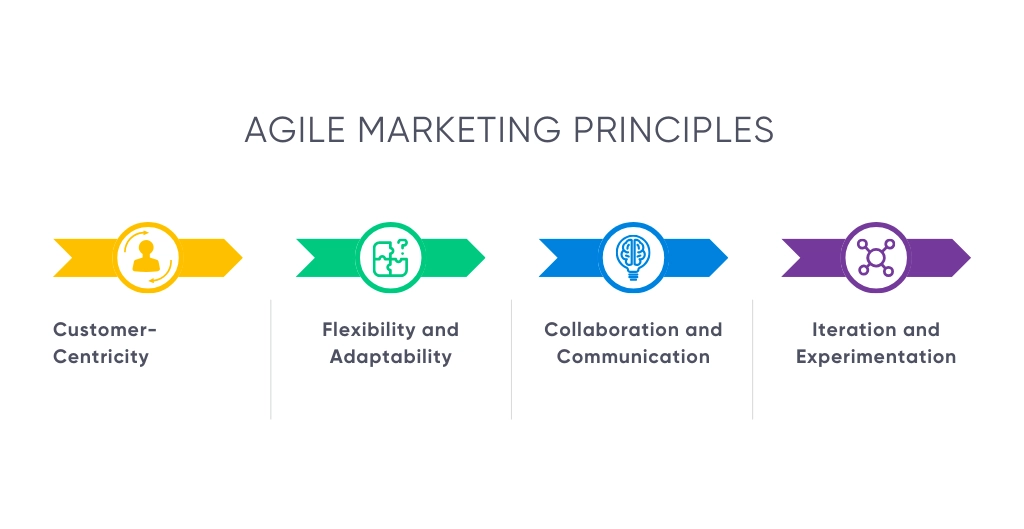 AGILE MARKETING PRINCIPLES

Customer-Centricity

Flexibility and Adaptability

Collaboration and Communication

Iteration and Experimentation